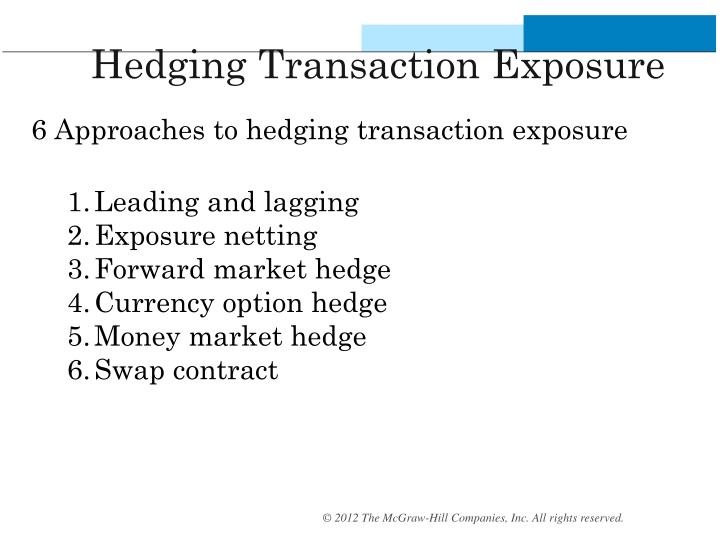 Hedging Transaction Exposure

6 Approaches to hedging transaction exposure

1. Leading and lagging
2. Exposure netting
3. Forward market hedge
4. Currency option hedge
5. Money market hedge
6. Swap contract

© 2012 The McGraw-Hill Companies, Inc. All rights reserved.